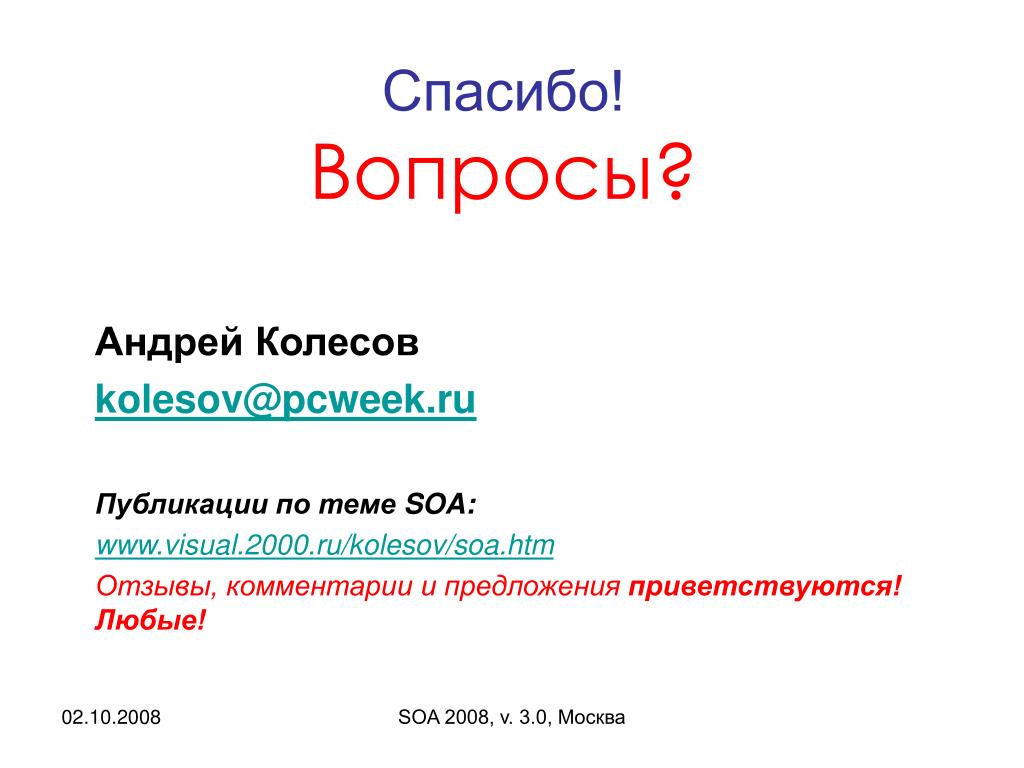 Спасибо!
Вопросы?

Андрей Колесов
kolesov@pcweek.ru

Публикации по теме SOA:
www.visual.2000.ru/kolesov/soa.htm
Отзывы, комментарии и предложения приветствуются! Любые!

02.10.2008

SOA 2008, v. 3.0, Москва